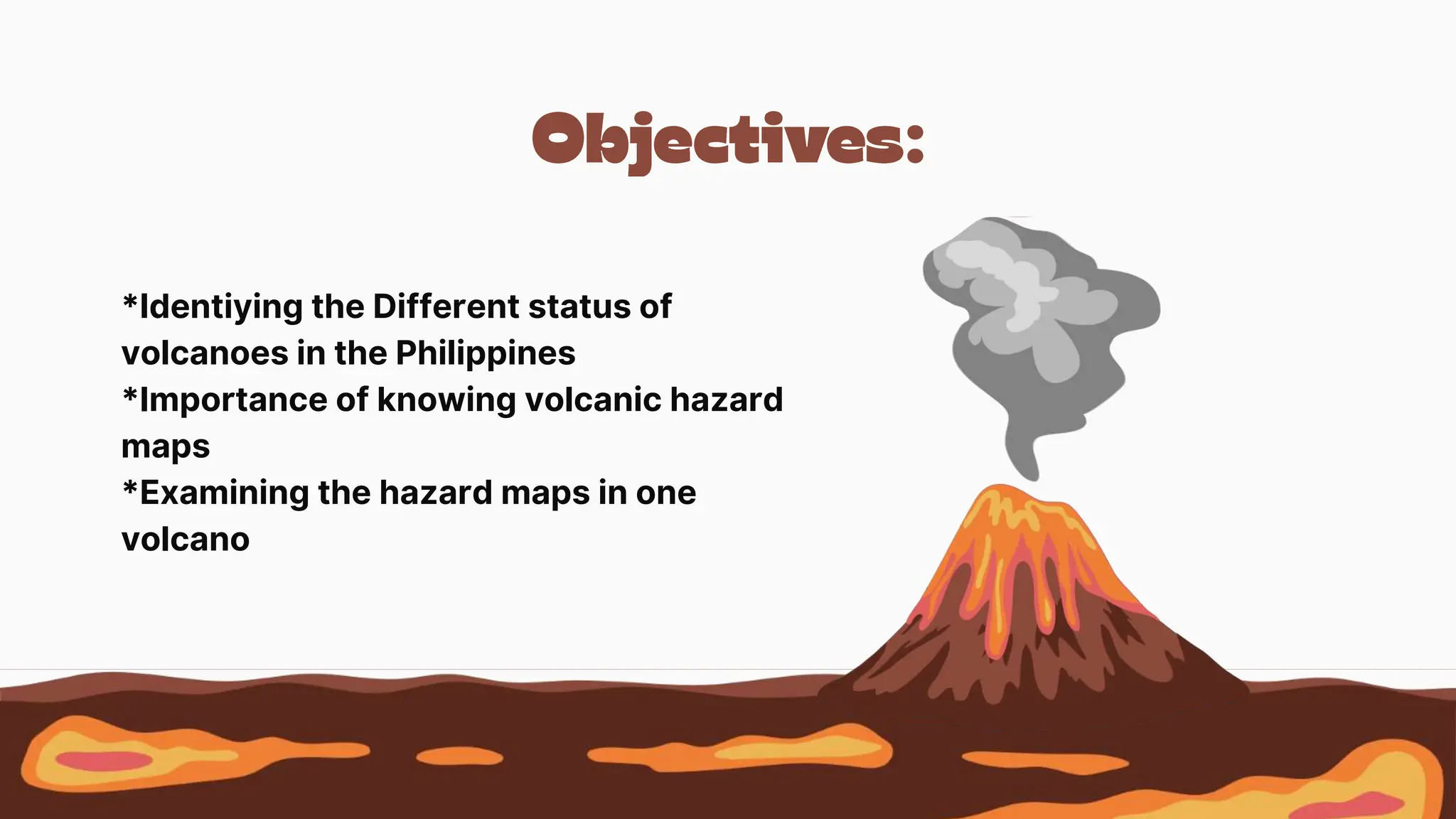 Objectives:

*Identiying the Different status of volcanoes in the Philippines
*Importance of knowing volcanic hazard maps
*Examining the hazard maps in one volcano